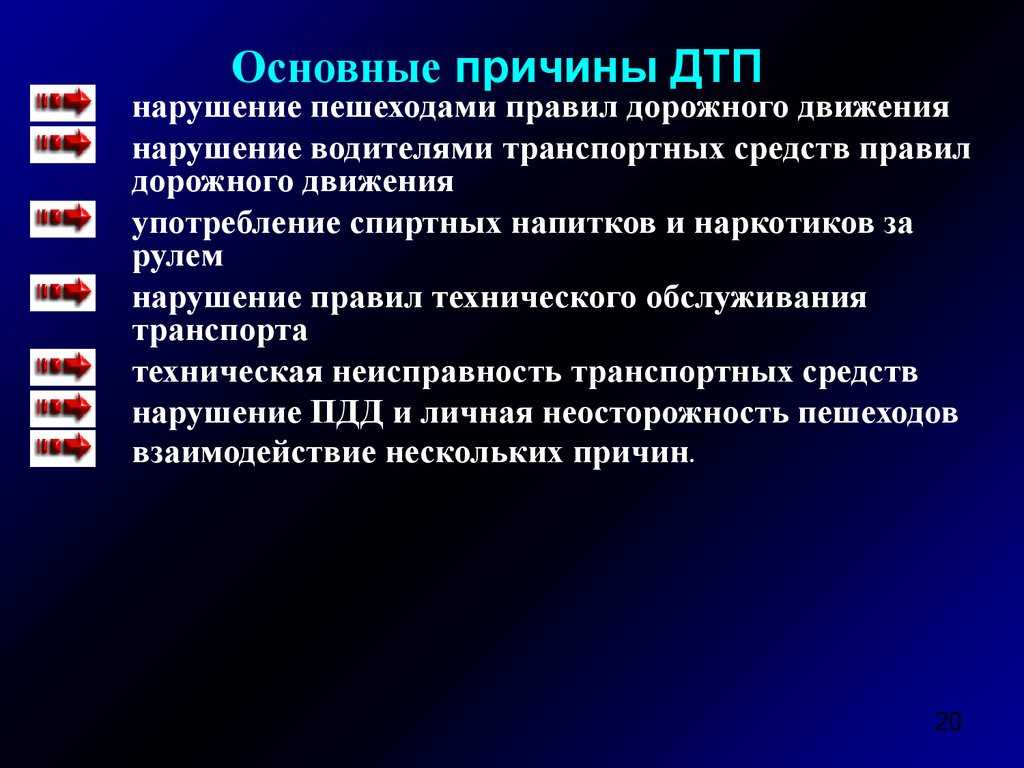 Основные причины ДТП

нарушение пешеходами правил дорожного движения

нарушение водителями транспортных средств правил дорожного движения

употребление спиртных напитков и наркотиков за рулем

нарушение правил технического обслуживания транспорта

техническая неисправность транспортных средств

нарушение ПДД и личная неосторожность пешеходов

взаимодействие нескольких причин.

20